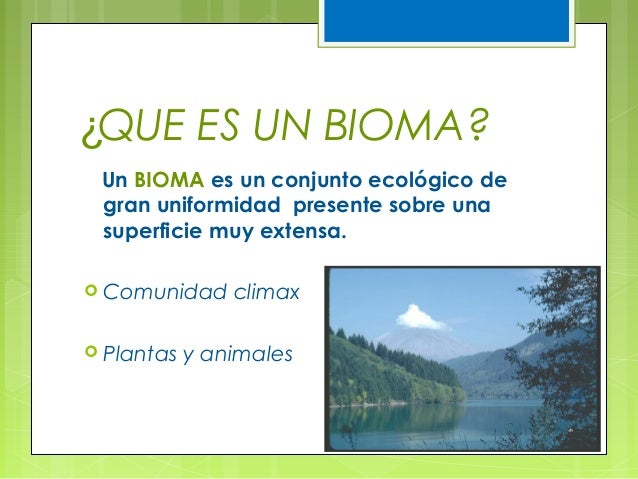 ¿QUE ES UN BIOMA?

Un BIOMA es un conjunto ecológico de gran uniformidad presente sobre una superficie muy extensa.

Comunidad climax

Plantas y animales